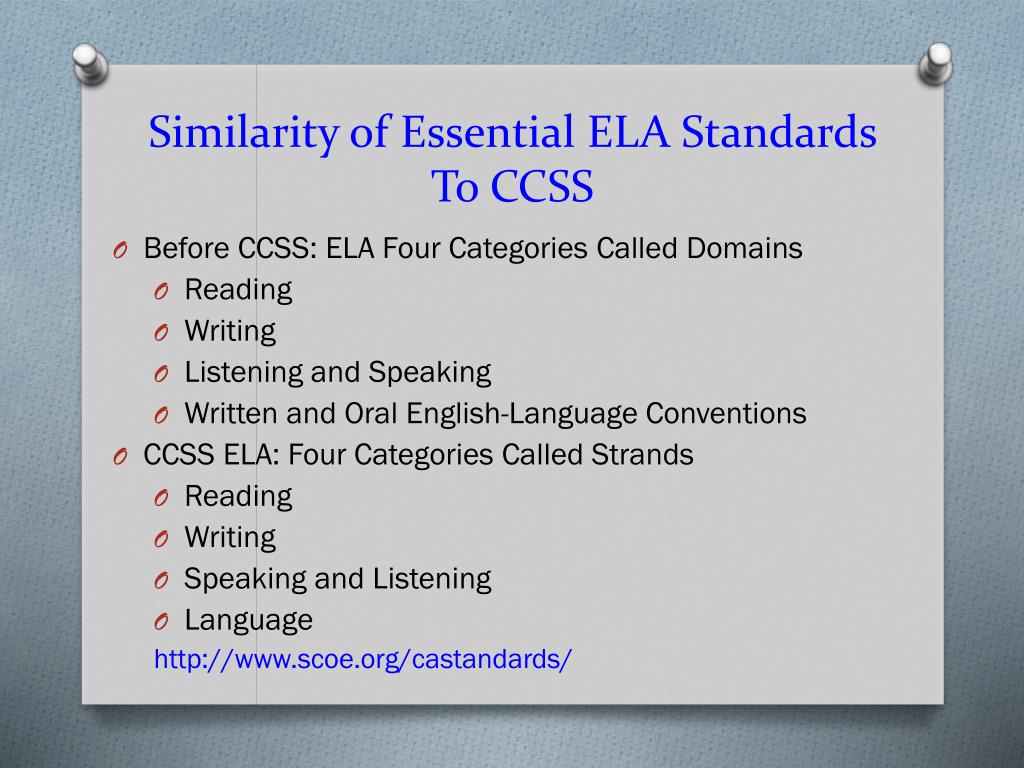 Similarity of Essential ELA Standards To CCSS

O Before CCSS: ELA Four Categories Called Domains
  O Reading
  O Writing
  O Listening and Speaking
  O Written and Oral English-Language Conventions
O CCSS ELA: Four Categories Called Strands
  O Reading
  O Writing
  O Speaking and Listening
  O Language

http://www.scoe.org/castandards/